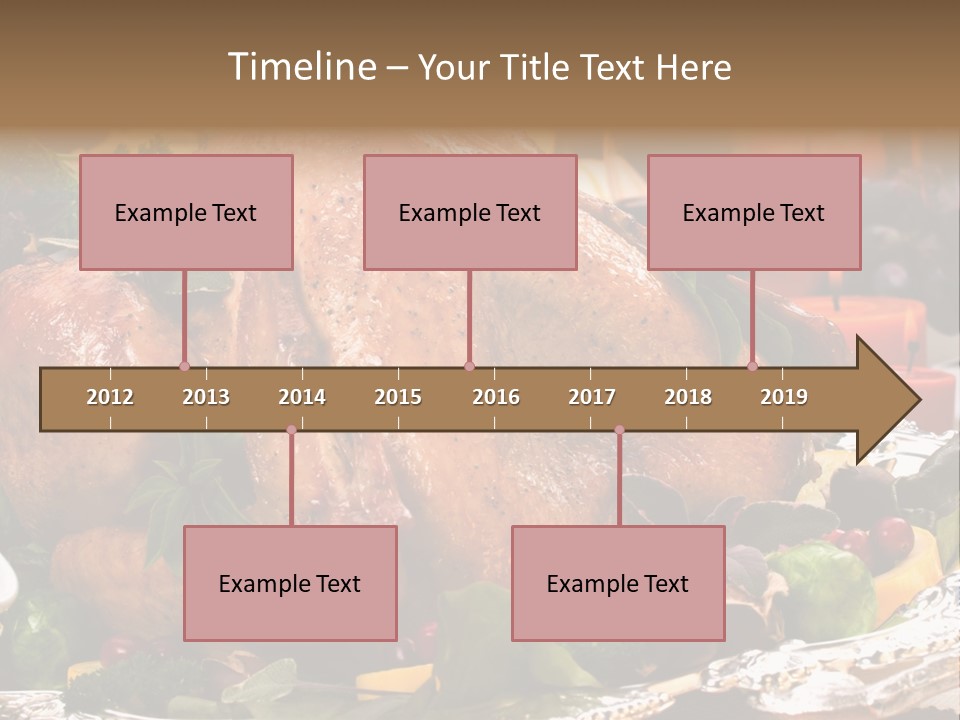 Timeline – Your Title Text Here

Example Text

Example Text

Example Text

2012 2013 2014 2015 2016 2017 2018 2019

Example Text

Example Text